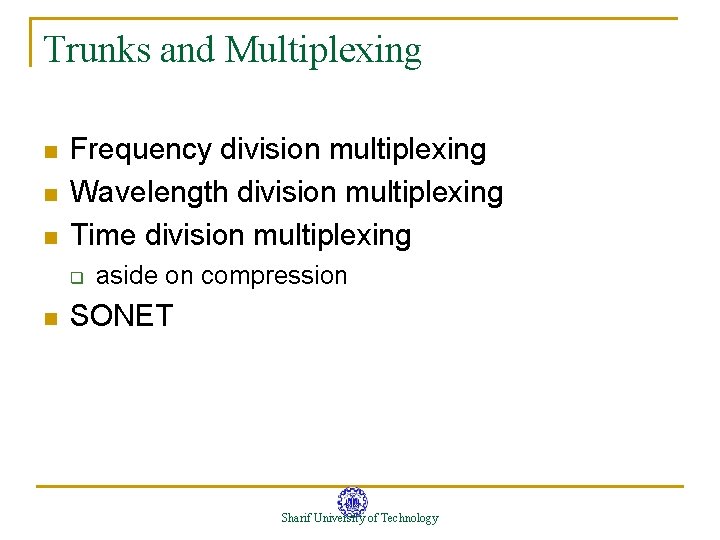 Trunks and Multiplexing

Frequency division multiplexing

Wavelength division multiplexing

Time division multiplexing

aside on compression

SONET

Sharif University of Technology